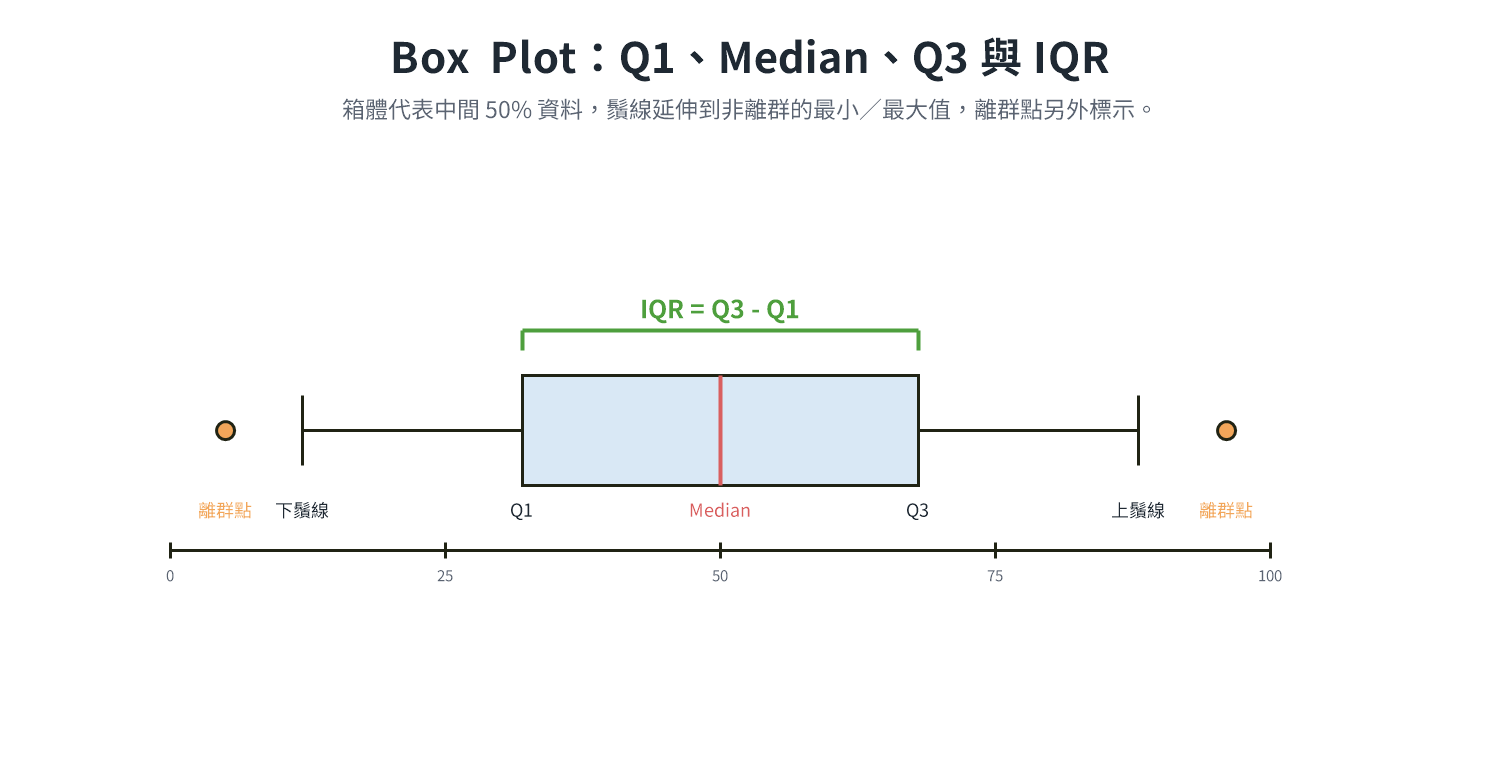 Box Plot：Q1、Median、Q3 與 IQR

箱體代表中間 50% 資料，鬚線延伸到非離群的最小／最大值，離群點另外標示。

IQR = Q3 - Q1

離群點 下鬚線 Q1 Median Q3 上鬚線 離群點

0 25 50 75 100